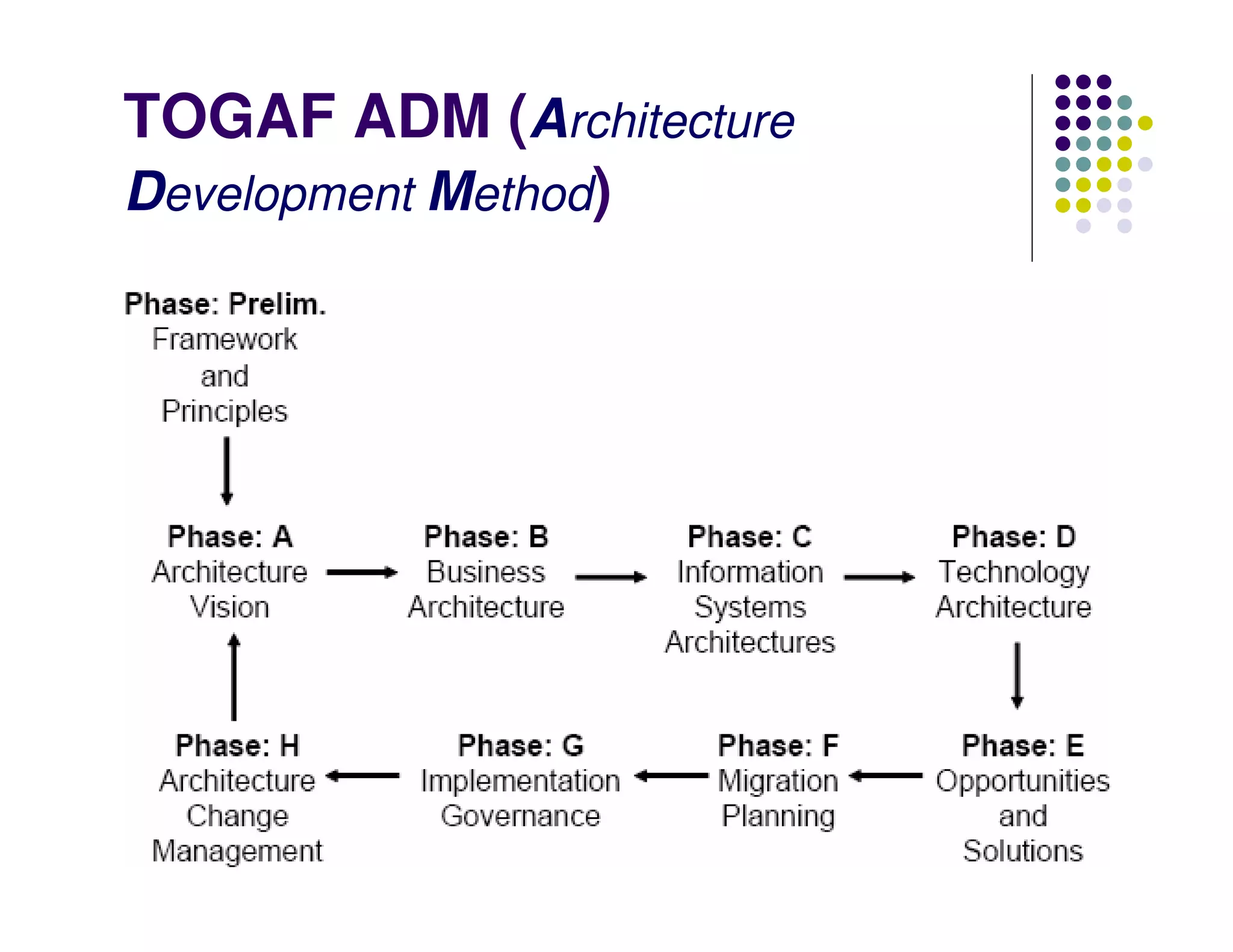 TOGAF ADM (Architecture Development Method)

Phase: Prelim.
Framework and Principles

Phase: A
Architecture Vision

Phase: B
Business Architecture

Phase: C
Information Systems Architectures

Phase: D
Technology Architecture

Phase: E
Opportunities and Solutions

Phase: F
Migration Planning

Phase: G
Implementation Governance

Phase: H
Architecture Change Management